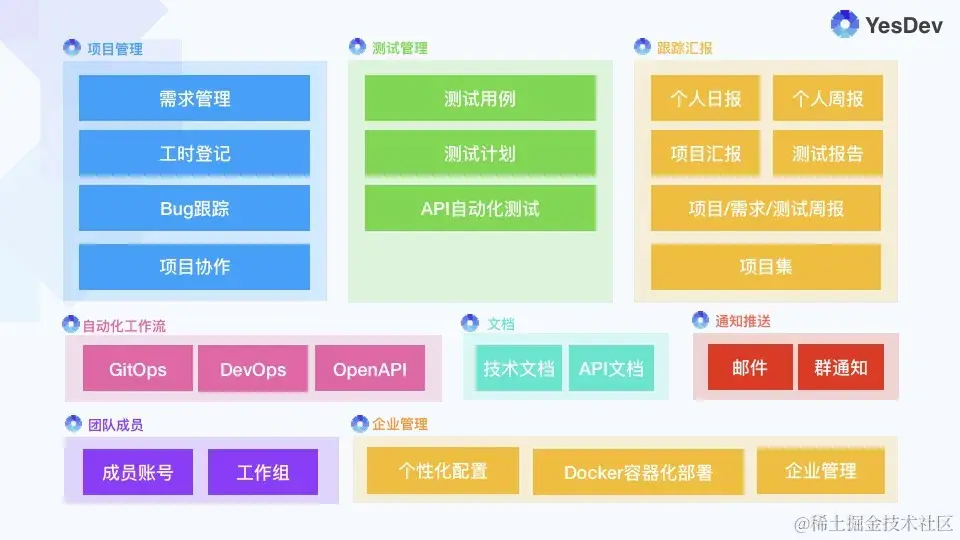 YesDev

项目管理

需求管理

工时登记

Bug跟踪

项目协作

测试管理

测试用例

测试计划

API自动化测试

跟踪汇报

个人日报

个人周报

项目汇报

测试报告

项目/需求/测试周报

项目集

自动化工作流

GitOps

DevOps

OpenAPI

文档

技术文档

API文档

通知推送

邮件

群通知

团队成员

成员账号

工作组

企业管理

个性化配置

Docker容器化部署

企业管理

@稀土掘金技术社区